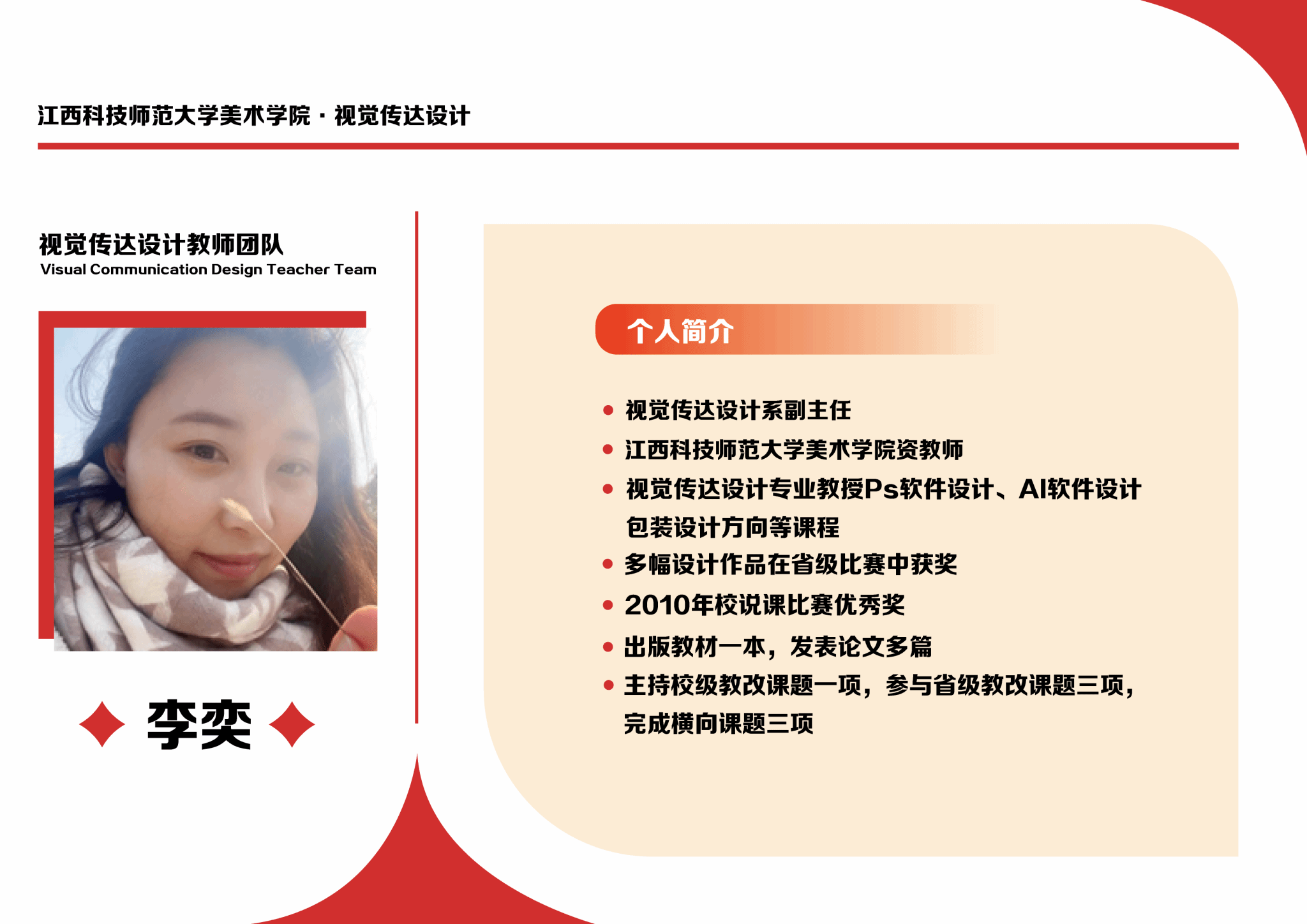 江西科技师范大学美术学院 · 视觉传达设计

视觉传达设计教师团队
Visual Communication Design Teacher Team

李奕

个人简介

- 视觉传达设计系副主任
- 江西科技师范大学美术学院资教师
- 视觉传达设计专业教授Ps软件设计、AI软件设计包装设计方向等课程
- 多幅设计作品在省级比赛中获奖
- 2010年校说课比赛优秀奖
- 出版教材一本，发表论文多篇
- 主持校级教改课题一项，参与省级教改课题三项，完成横向课题三项